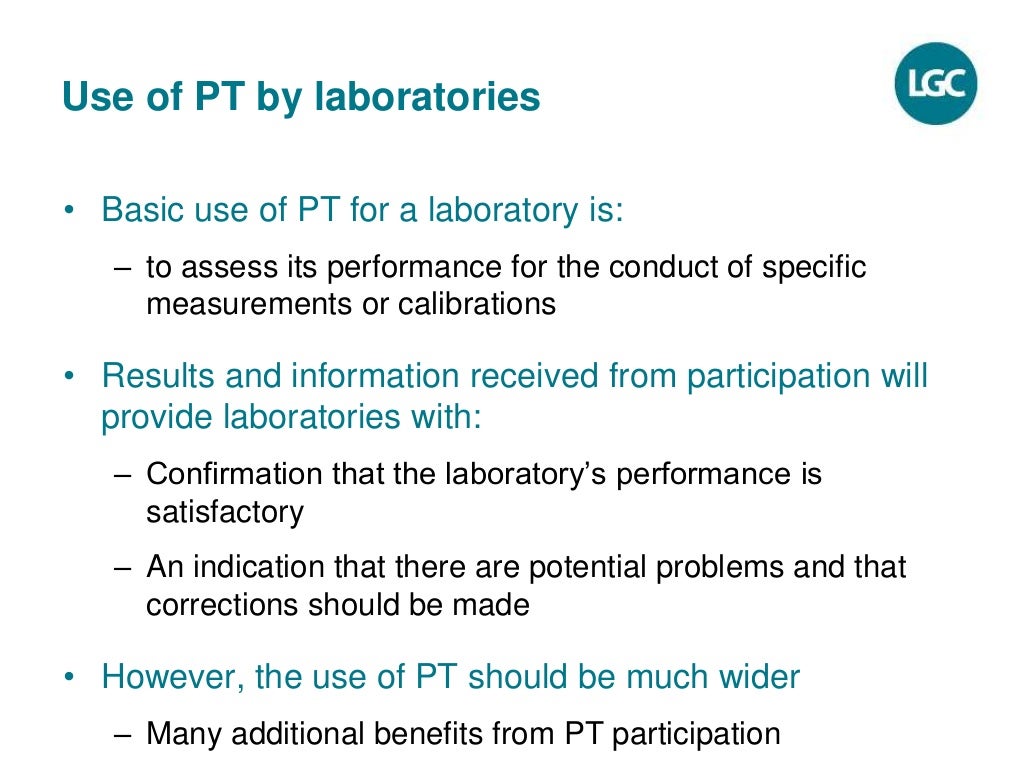 Use of PT by laboratories

LGC

• Basic use of PT for a laboratory is:

– to assess its performance for the conduct of specific measurements or calibrations

• Results and information received from participation will provide laboratories with:

– Confirmation that the laboratory's performance is satisfactory

– An indication that there are potential problems and that corrections should be made

• However, the use of PT should be much wider

– Many additional benefits from PT participation